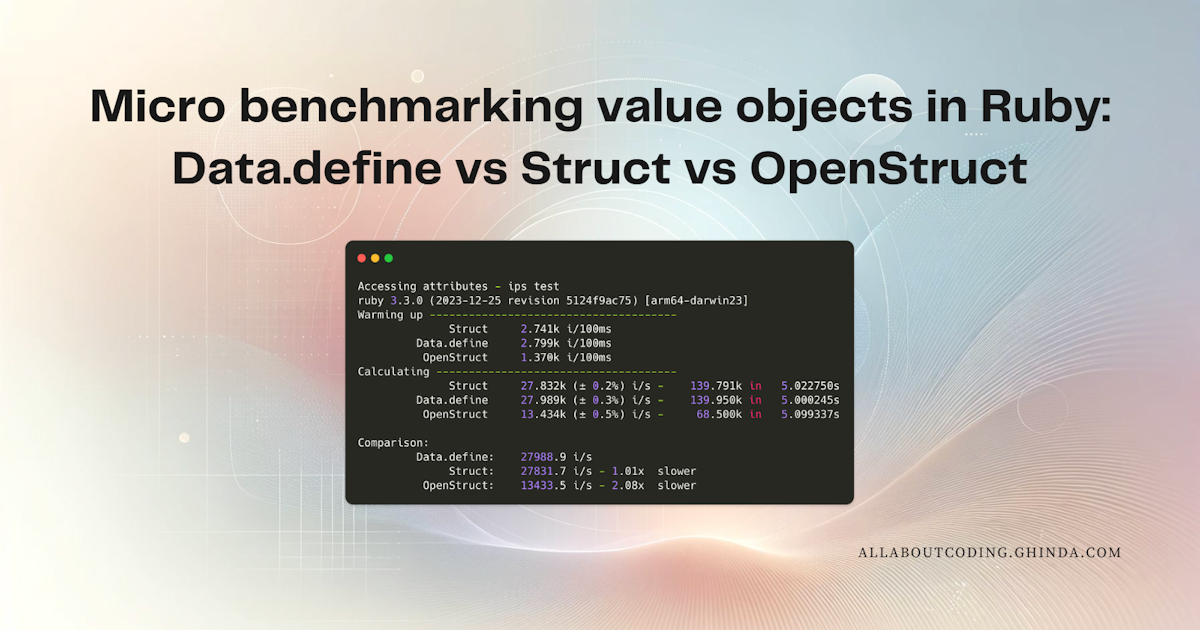 Micro benchmarking value objects in Ruby: Data.define vs Struct vs OpenStruct

Accessing attributes - ips test
ruby 3.3.0 (2023-12-25 revision 5124f9ac75) [arm64-darwin23]
Warming up --------------------------------------
Struct 2.741k i/100ms
Data.define 2.799k i/100ms
OpenStruct 1.370k i/100ms
Calculating -------------------------------------
Struct 27.832k (± 0.2%) i/s - 139.791k in 5.022750s
Data.define 27.989k (± 0.3%) i/s - 139.950k in 5.000245s
OpenStruct 13.434k (± 0.5%) i/s - 68.500k in 5.099337s

Comparison:
Data.define: 27988.9 i/s
Struct: 27831.7 i/s - 1.01x slower
OpenStruct: 13433.5 i/s - 2.08x slower

ALLABOUTCODING.GHINDA.COM